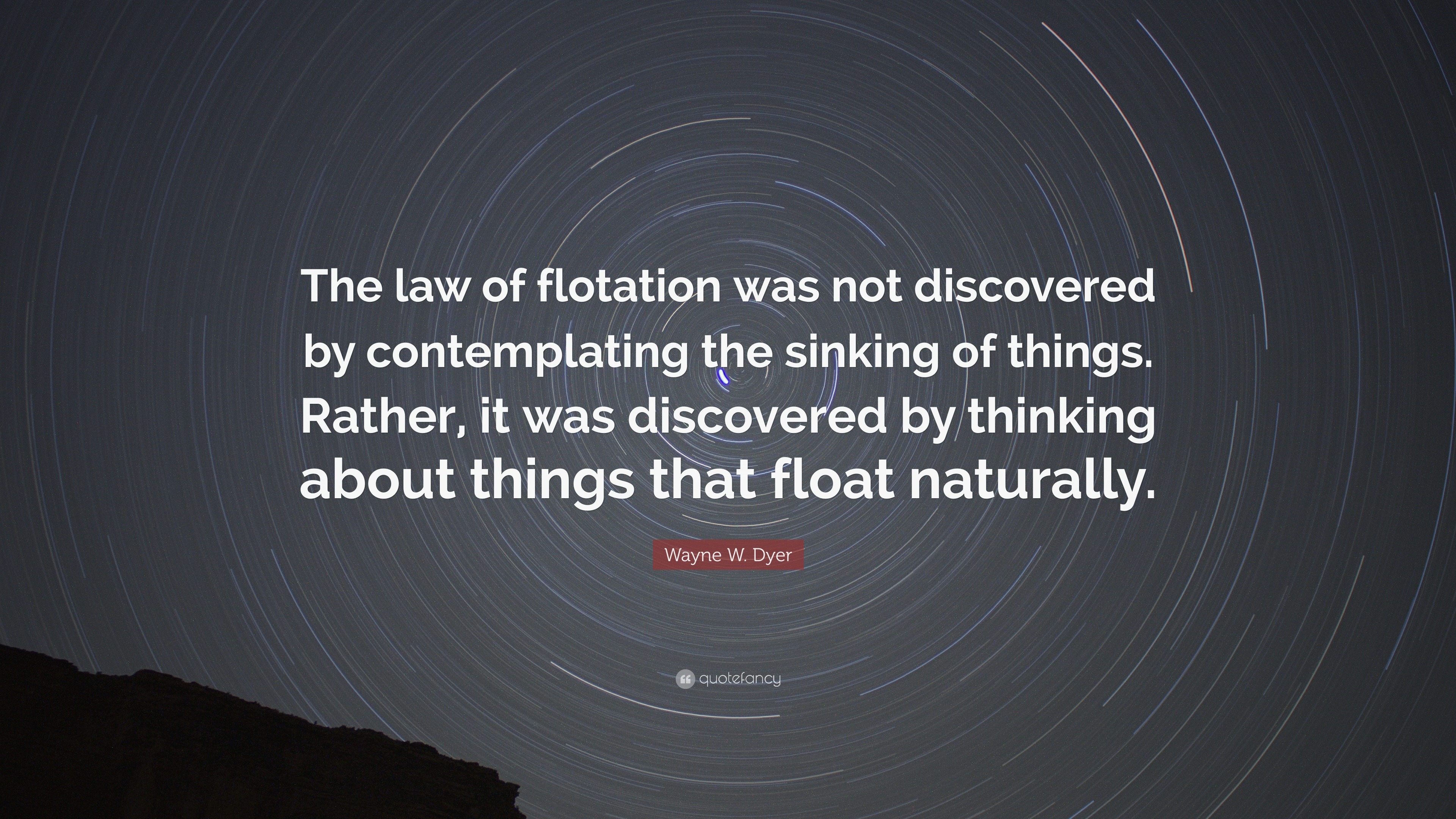 The law of flotation was not discovered by contemplating the sinking of things. Rather, it was discovered by thinking about things that float naturally.

Wayne W. Dyer

quotefancy